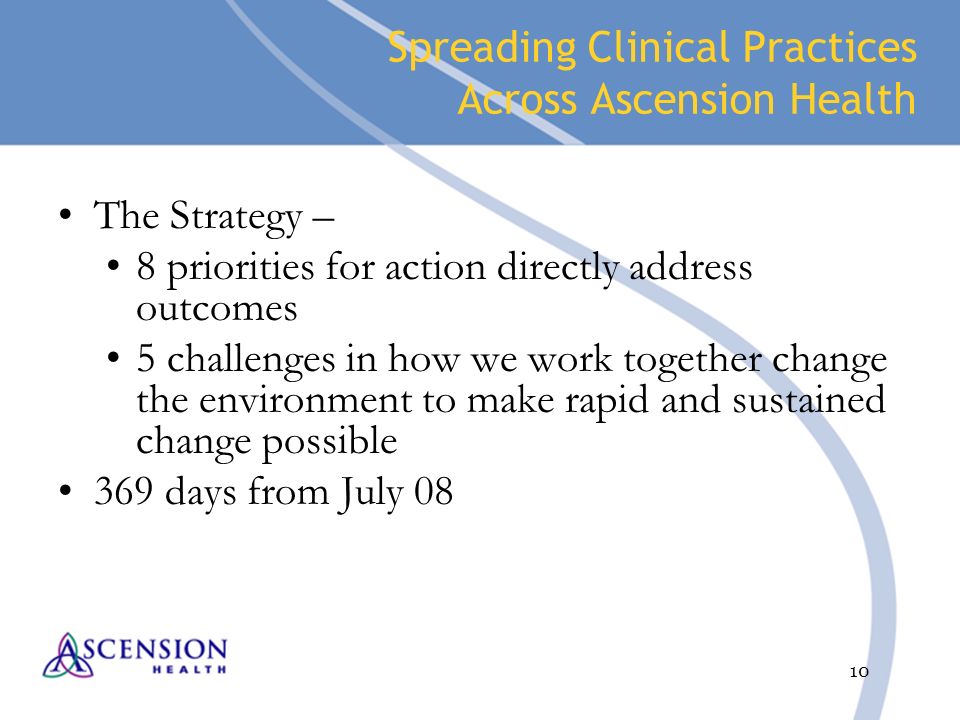 Spreading Clinical Practices
Across Ascension Health

• The Strategy –
• 8 priorities for action directly address outcomes
• 5 challenges in how we work together change the environment to make rapid and sustained change possible
• 369 days from July 08

ASCENSION
HEALTH

10